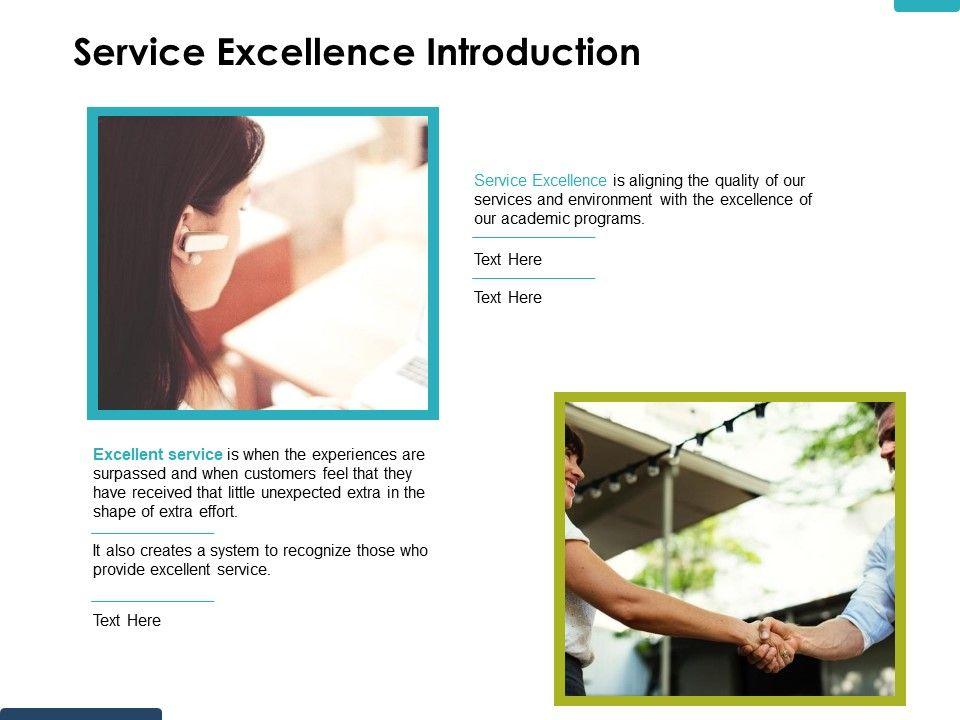 Service Excellence Introduction

Service Excellence is aligning the quality of our services and environment with the excellence of our academic programs.

Text Here

Text Here

Excellent service is when the experiences are surpassed and when customers feel that they have received that little unexpected extra in the shape of extra effort.

It also creates a system to recognize those who provide excellent service.

Text Here